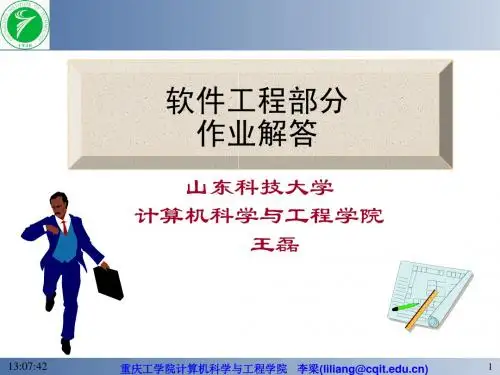 软件工程部分
作业解答

山东科技大学
计算机科学与工程学院
王磊

13:07:42 重庆工学院计算机科学与工程学院 李梁(liliang@cqit.edu.cn) 1